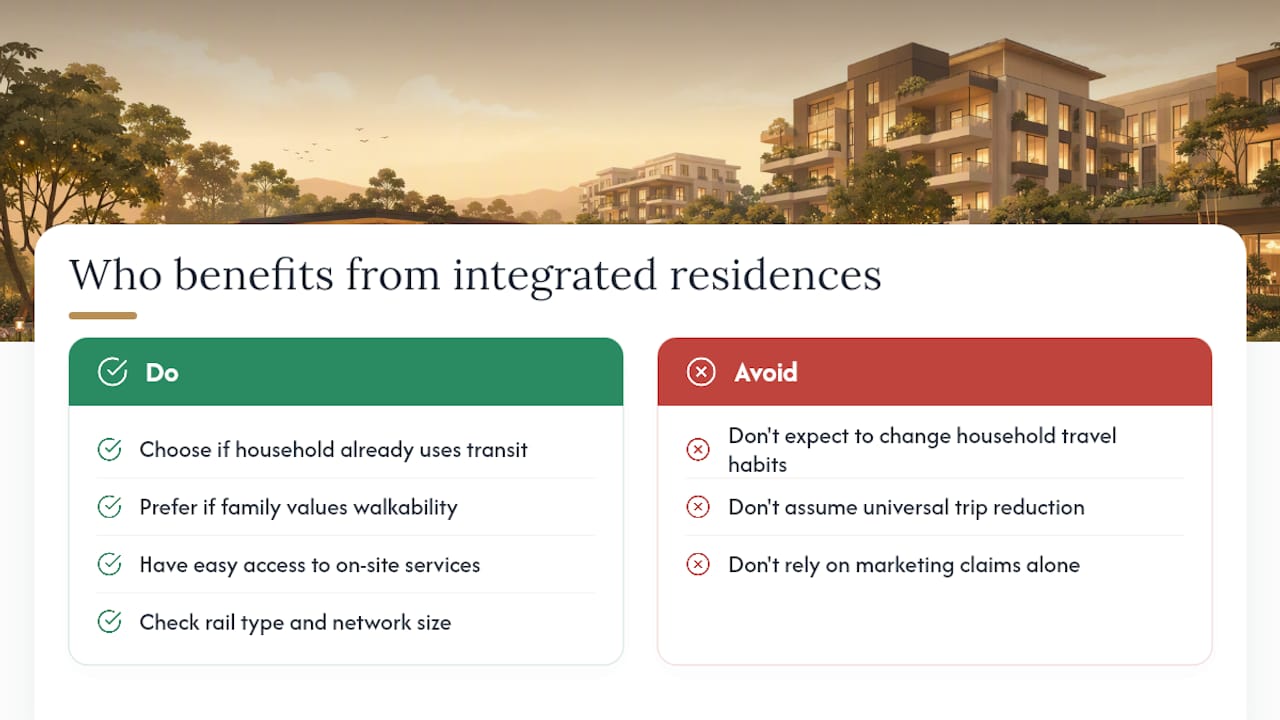 Who benefits from integrated residences

Do

Choose if household already uses transit

Prefer if family values walkability

Have easy access to on-site services

Check rail type and network size

Avoid

Don't expect to change household travel habits

Don't assume universal trip reduction

Don't rely on marketing claims alone